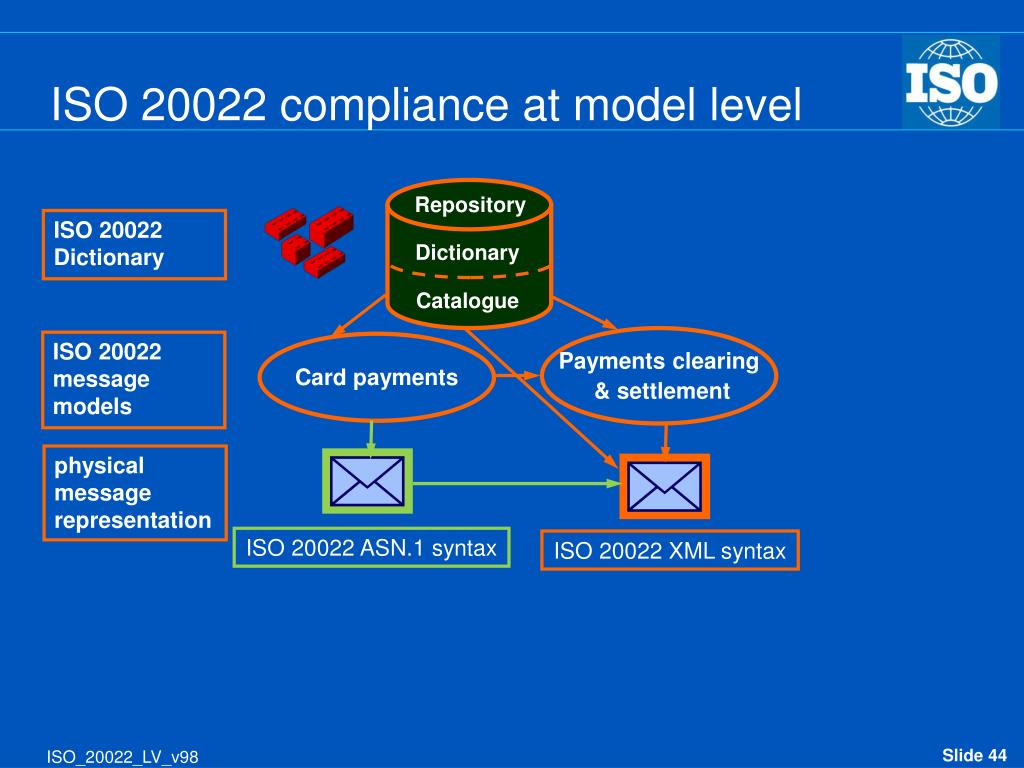 ISO 20022 compliance at model level

ISO

ISO 20022 Dictionary

ISO 20022 message models

physical message representation

Repository

Dictionary

Catalogue

Card payments

Payments clearing & settlement

ISO 20022 ASN.1 syntax

ISO 20022 XML syntax

ISO_20022_LV_v98

Slide 44